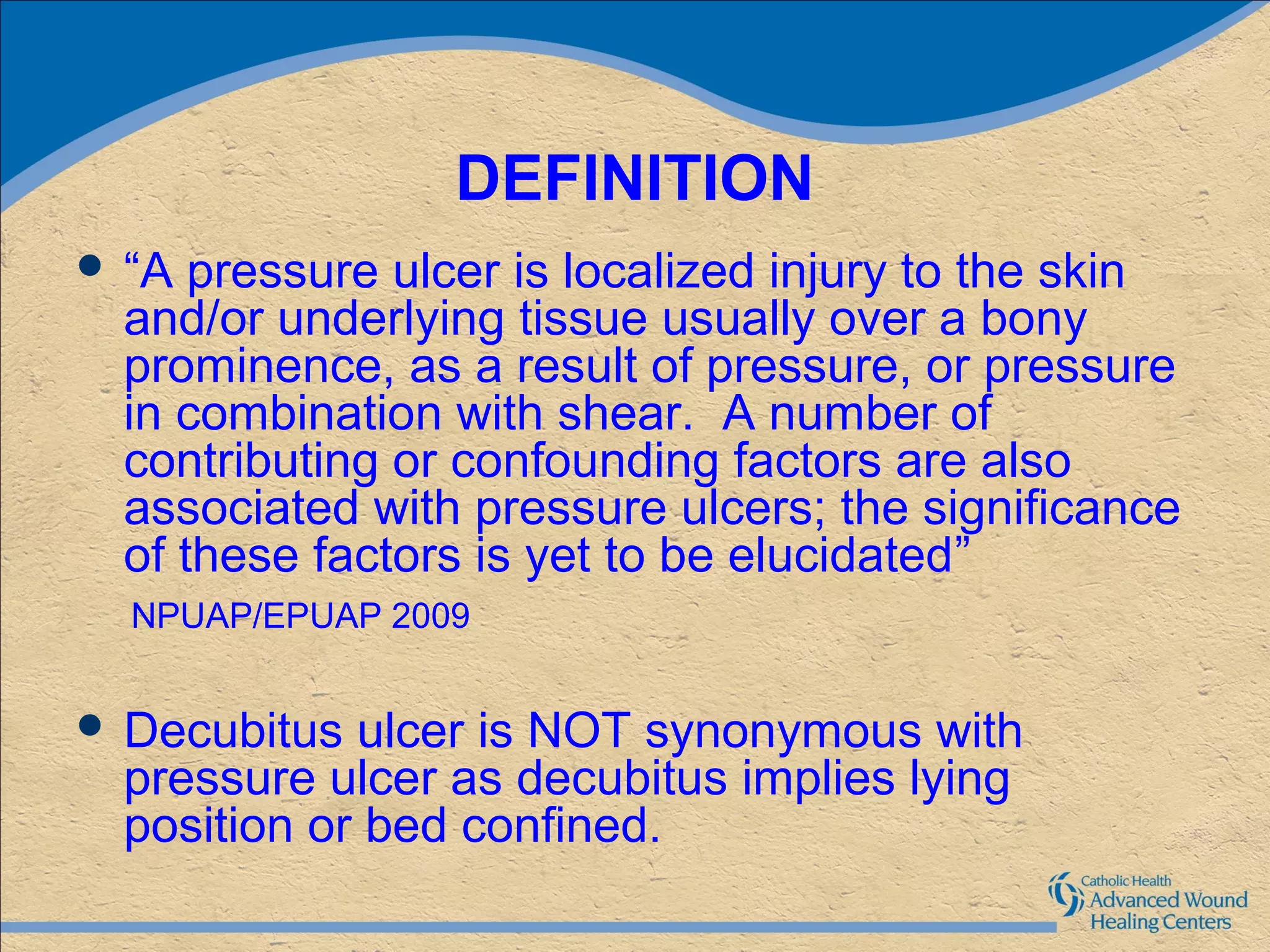 DEFINITION

• “A pressure ulcer is localized injury to the skin and/or underlying tissue usually over a bony prominence, as a result of pressure, or pressure in combination with shear. A number of contributing or confounding factors are also associated with pressure ulcers; the significance of these factors is yet to be elucidated”

NPUAP/EPUAP 2009

• Decubitus ulcer is NOT synonymous with pressure ulcer as decubitus implies lying position or bed confined.

Catholic Health
Advanced Wound Healing Centers